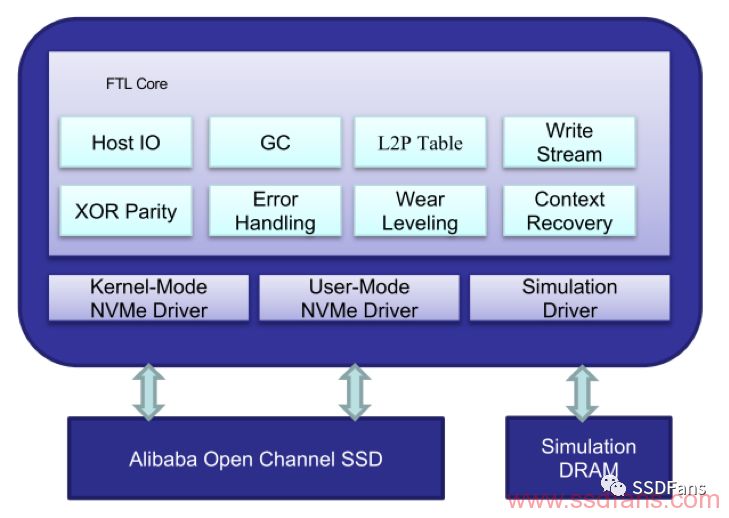 FTL Core

Host IO

GC

L2P Table

Write Stream

XOR Parity

Error Handling

Wear Leveling

Context Recovery

Kernel-Mode NVMe Driver

User-Mode NVMe Driver

Simulation Driver

Alibaba Open Channel SSD

Simulation DRAM

SSDFans

www.ssdfans.com